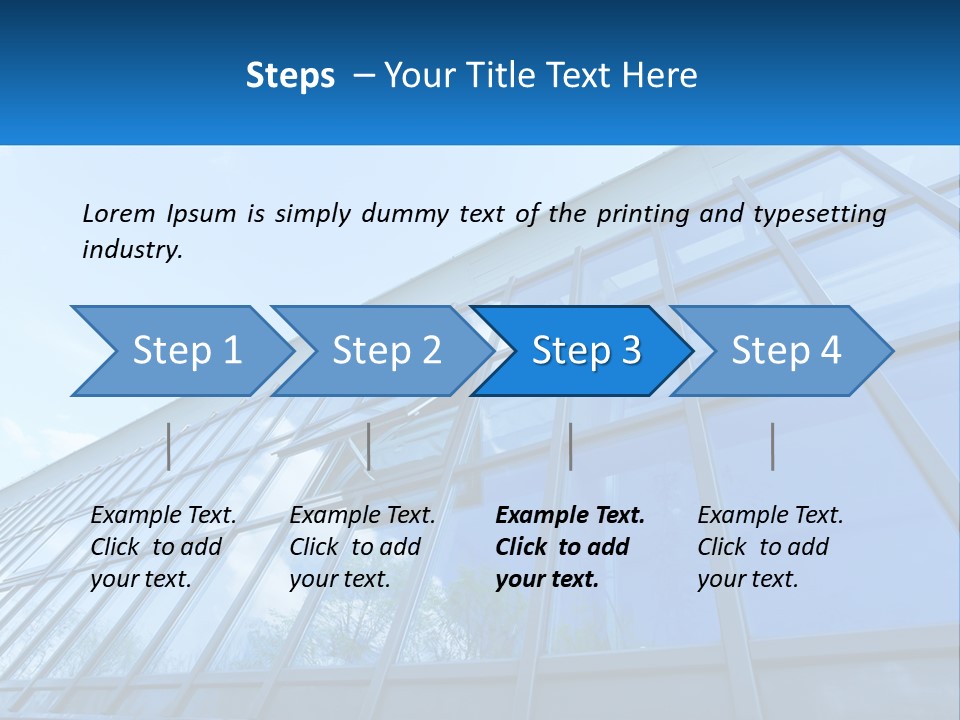 Steps – Your Title Text Here

Lorem Ipsum is simply dummy text of the printing and typesetting industry.

Step 1

Step 2

Step 3

Step 4

Example Text. Click to add your text.

Example Text. Click to add your text.

Example Text. Click to add your text.

Example Text. Click to add your text.